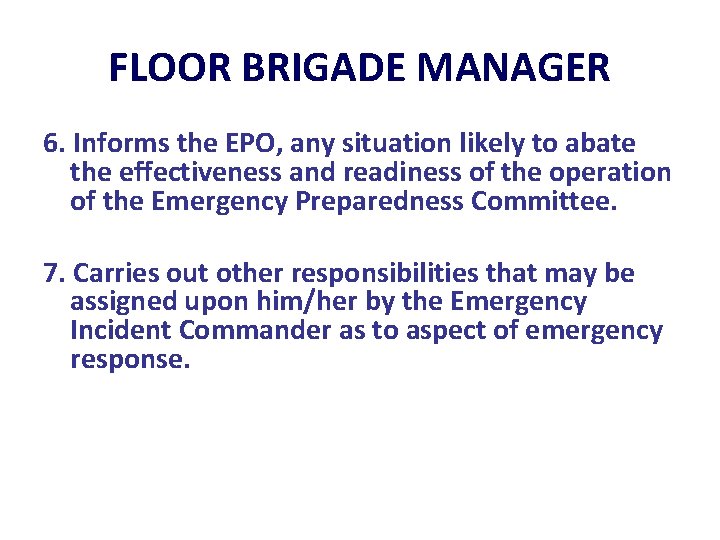 FLOOR BRIGADE MANAGER

6. Informs the EPO, any situation likely to abate the effectiveness and readiness of the operation of the Emergency Preparedness Committee.

7. Carries out other responsibilities that may be assigned upon him/her by the Emergency Incident Commander as to aspect of emergency response.